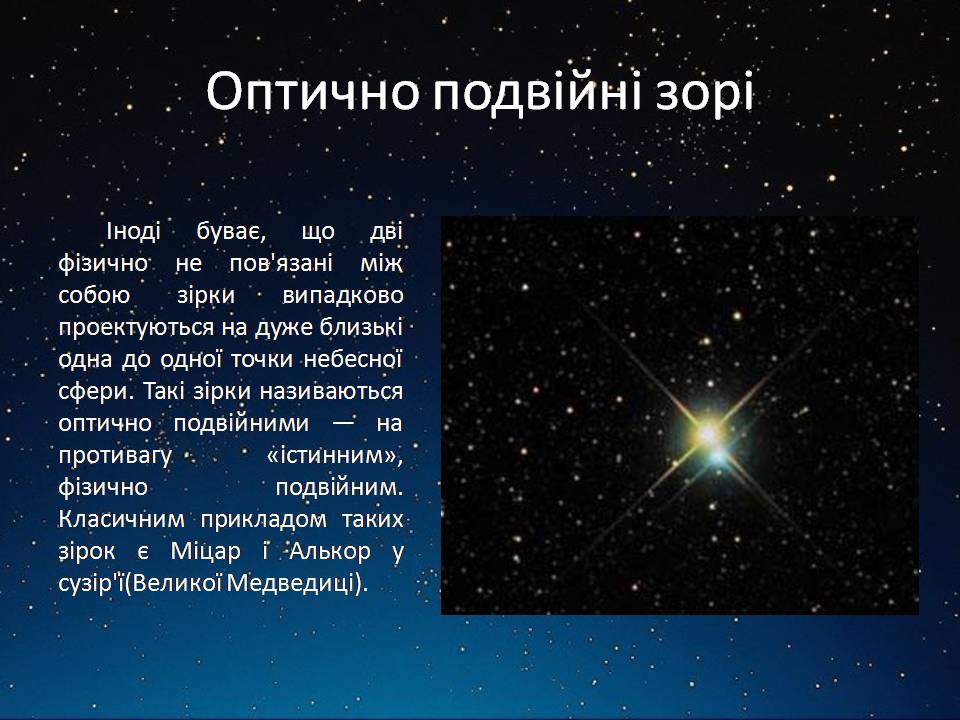 Оптично подвійні зорі

Іноді буває, що дві фізично не пов'язані між собою зірки випадково проектуються на дуже близькі одна до одної точки небесної сфери. Такі зірки називаються оптично подвійними — на противагу «істинним», фізично подвійним. Класичним прикладом таких зірок є Міцар і Алькор у сузір'ї(Великої Медведиці).